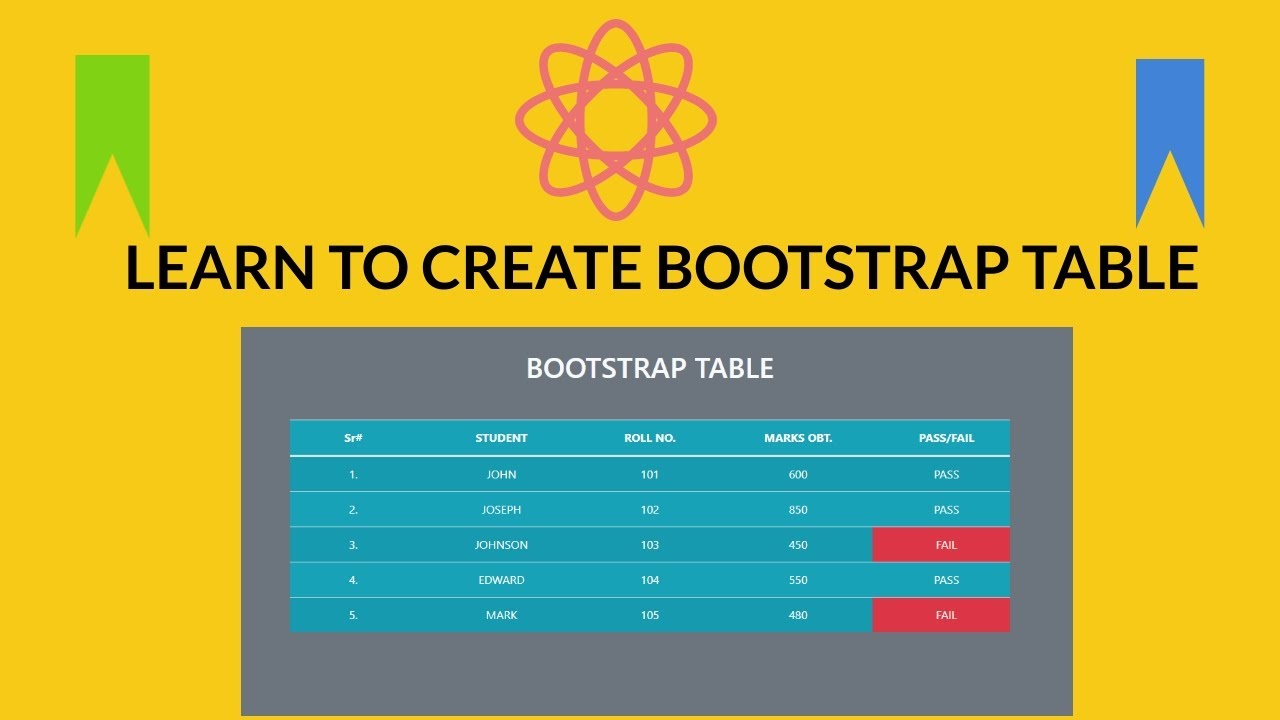 LEARN TO CREATE BOOTSTRAP TABLE

BOOTSTRAP TABLE

| Sr# | STUDENT | ROLL NO. | MARKS OBT. | PASS/FAIL |
|---|---|---|---|---|
| 1. | JOHN | 101 | 600 | PASS |
| 2. | JOSEPH | 102 | 850 | PASS |
| 3. | JOHNSON | 103 | 450 | FAIL |
| 4. | EDWARD | 104 | 550 | PASS |
| 5. | MARK | 105 | 480 | FAIL |